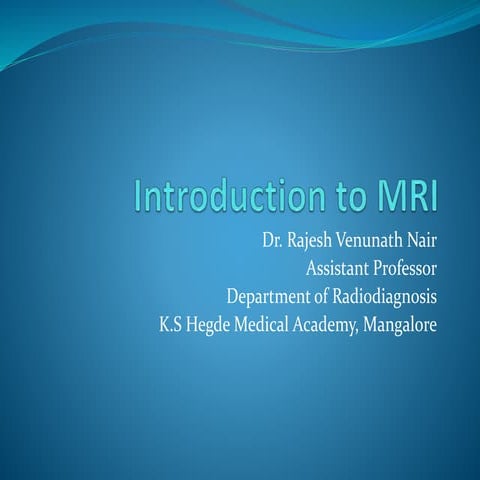 Introduction to MRI

Dr. Rajesh Venunath Nair
Assistant Professor
Department of Radiodiagnosis
K.S Hegde Medical Academy, Mangalore